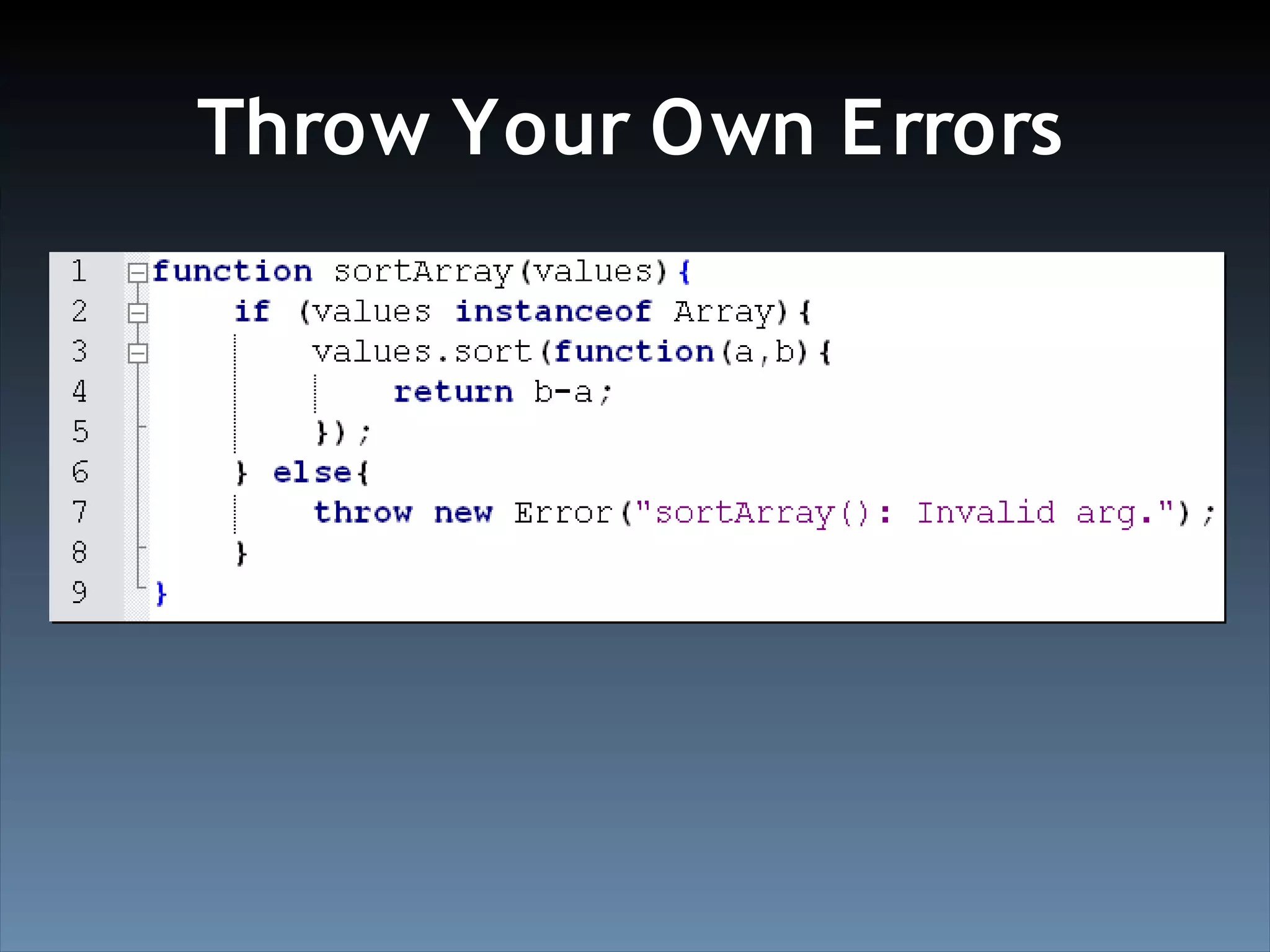 Throw Your Own Errors

1 function sortArray(values){
2     if (values instanceof Array){
3         values.sort(function(a,b){
4             return b-a;
5         });
6     } else{
7         throw new Error("sortArray(): Invalid arg.");
8     }
9 }